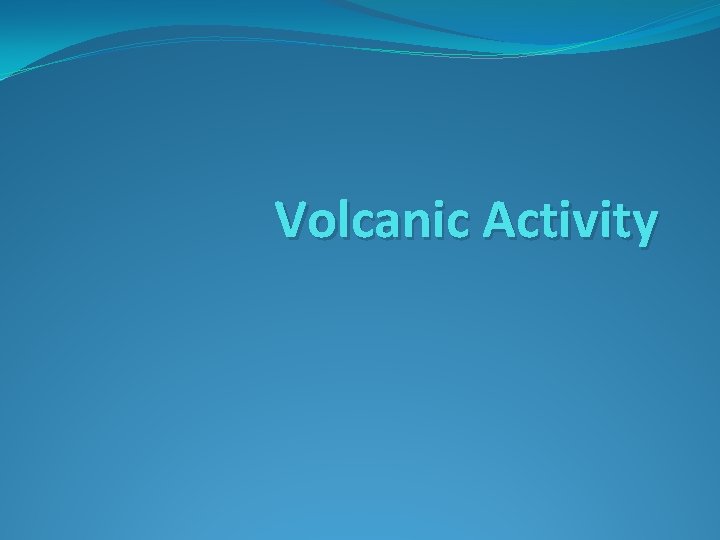 Volcanic Activity